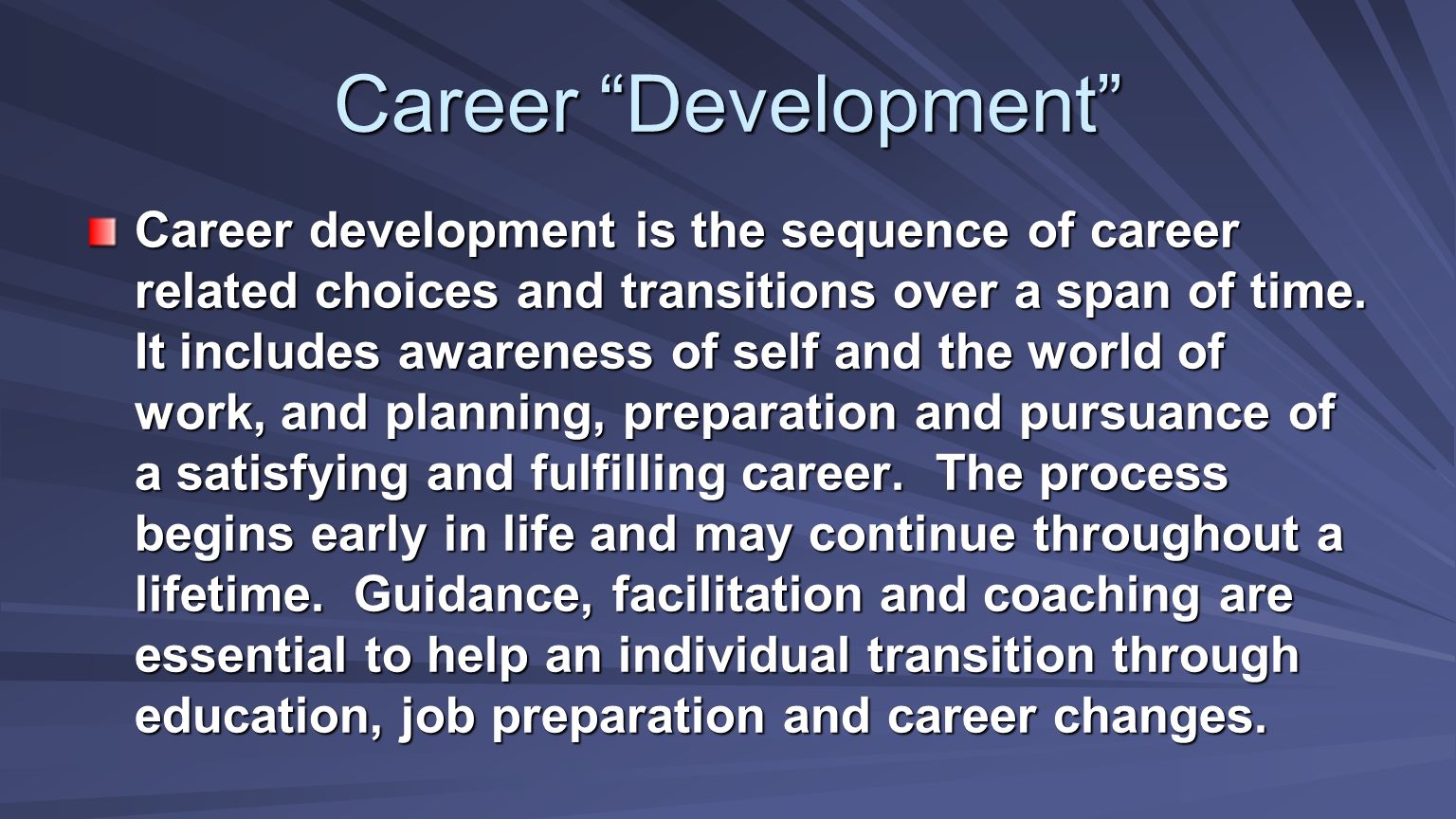 Career “Development”

Career development is the sequence of career related choices and transitions over a span of time. It includes awareness of self and the world of work, and planning, preparation and pursuance of a satisfying and fulfilling career. The process begins early in life and may continue throughout a lifetime. Guidance, facilitation and coaching are essential to help an individual transition through education, job preparation and career changes.